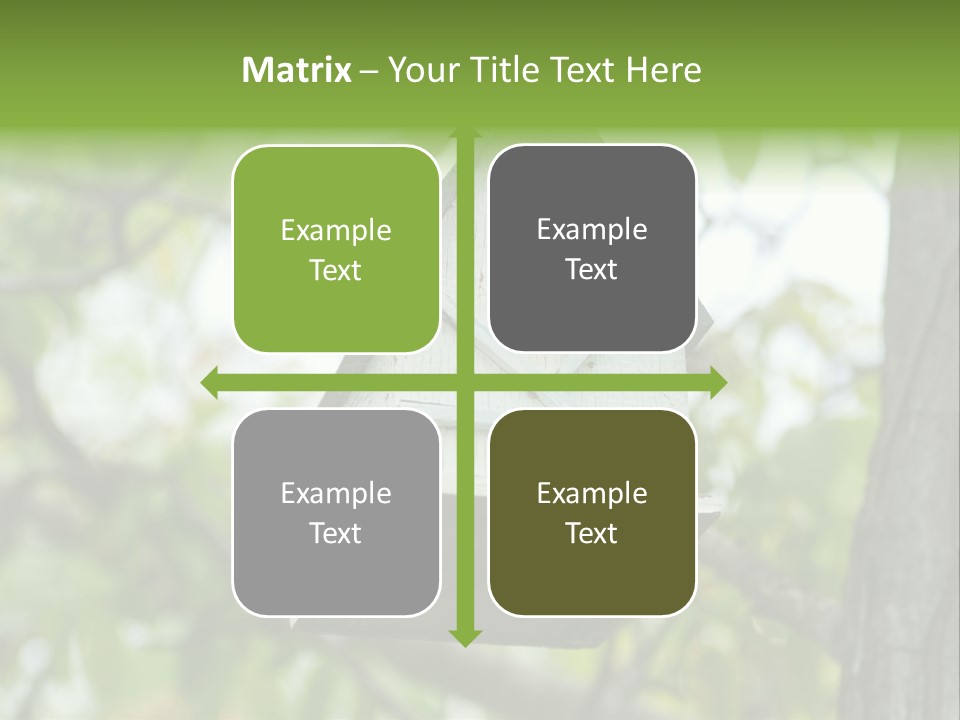 Matrix – Your Title Text Here

Example Text

Example Text

Example Text

Example Text